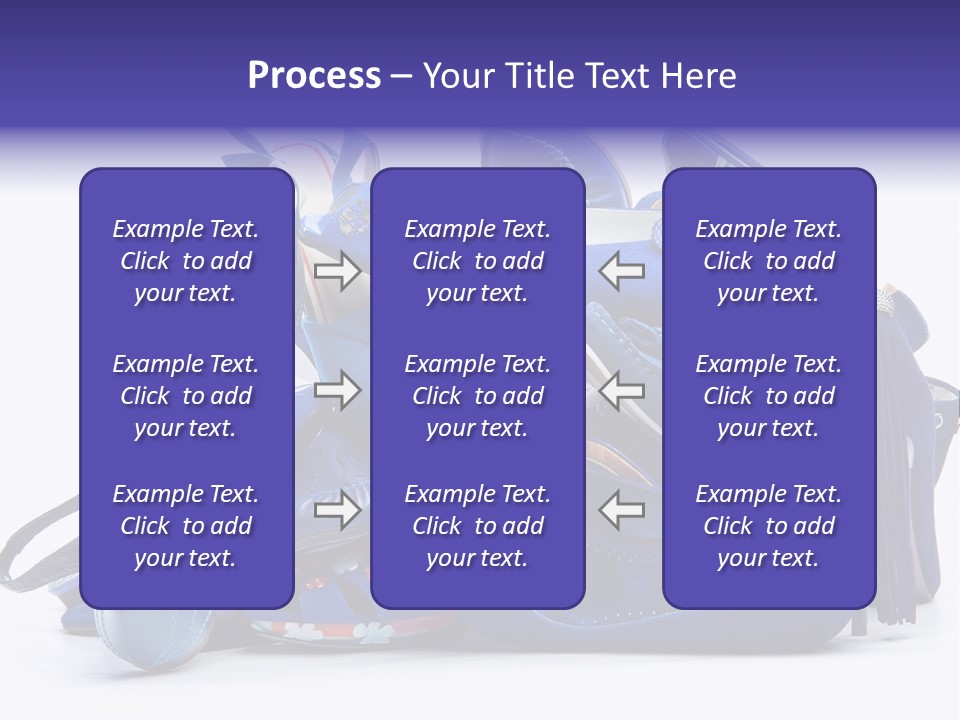 Process – Your Title Text Here

Example Text. Click to add your text.

Example Text. Click to add your text.

Example Text. Click to add your text.

Example Text. Click to add your text.

Example Text. Click to add your text.

Example Text. Click to add your text.

Example Text. Click to add your text.

Example Text. Click to add your text.

Example Text. Click to add your text.